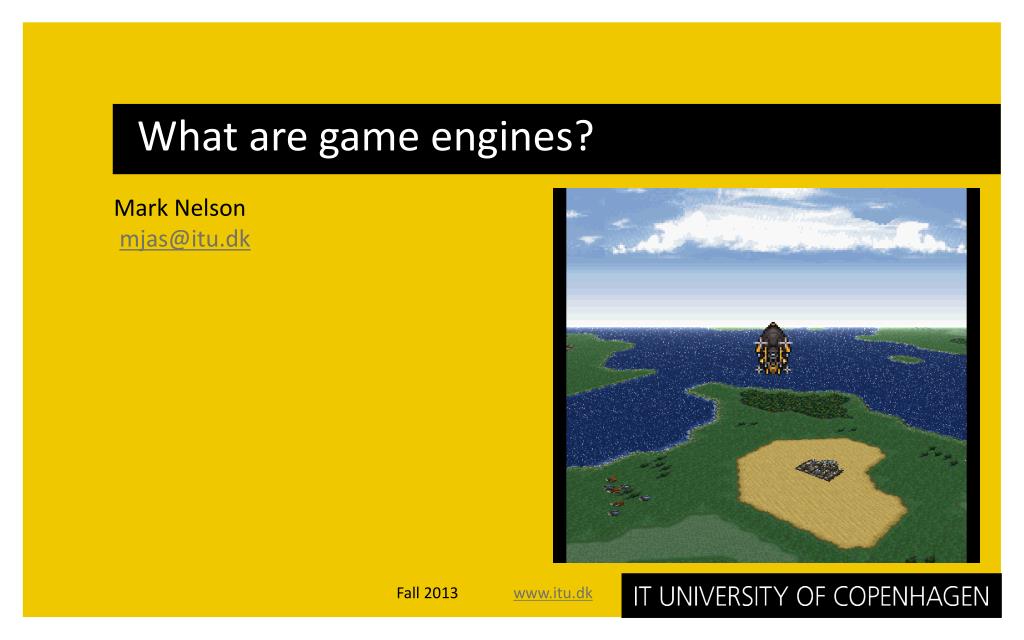 What are game engines?

Mark Nelson
mjas@itu.dk

Fall 2013 www.itu.dk IT UNIVERSITY OF COPENHAGEN